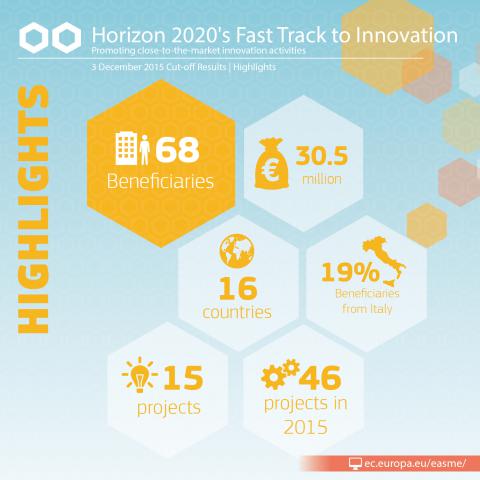 Horizon 2020's Fast Track to Innovation
Promoting close-to-the-market innovation activities
3 December 2015 Cut-off Results | Highlights

HIGHLIGHTS

68
Beneficiaries

€
30.5
million

16
countries

19%
Beneficiaries
from Italy

15
projects

46
projects in
2015

ec.europa.eu/easme/